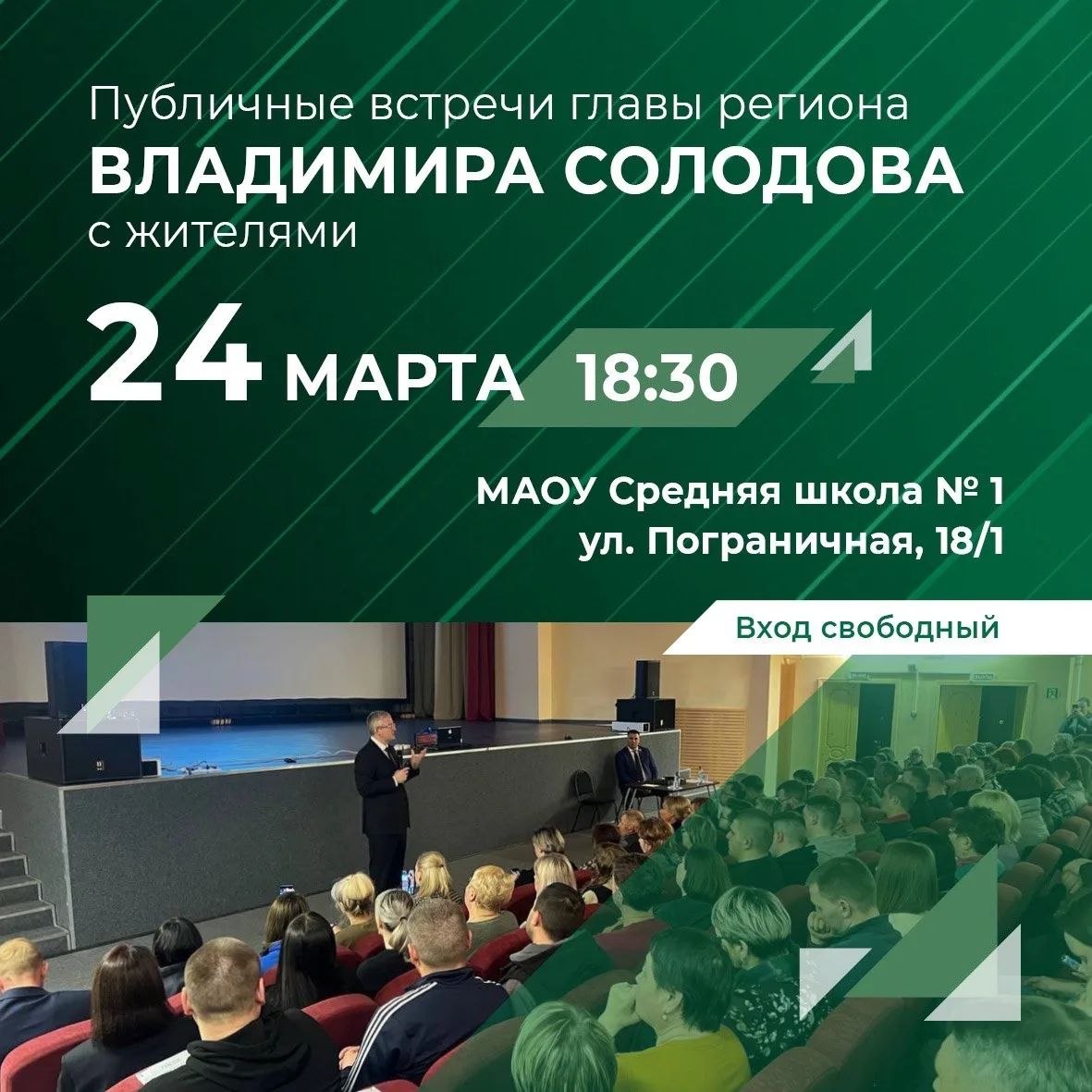 Публичные встречи главы региона
ВЛАДИМИРА СОЛОДОВА
с жителями

24 МАРТА 18:30

МАОУ Средняя школа № 1
ул. Пограничная, 18/1

Вход свободный